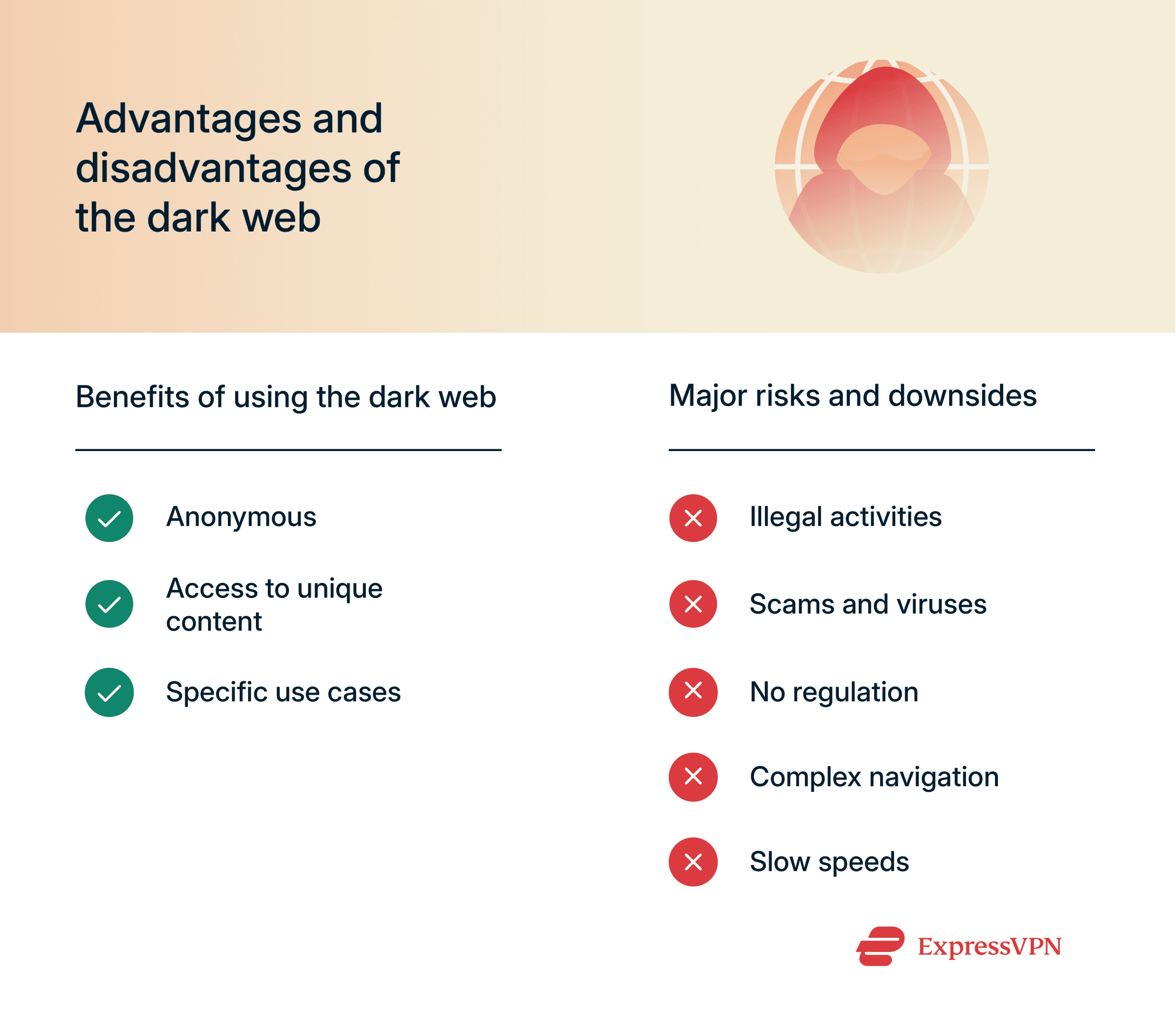 Advantages and disadvantages of the dark web

Benefits of using the dark web

Anonymous

Access to unique content

Specific use cases

Major risks and downsides

Illegal activities

Scams and viruses

No regulation

Complex navigation

Slow speeds

ExpressVPN